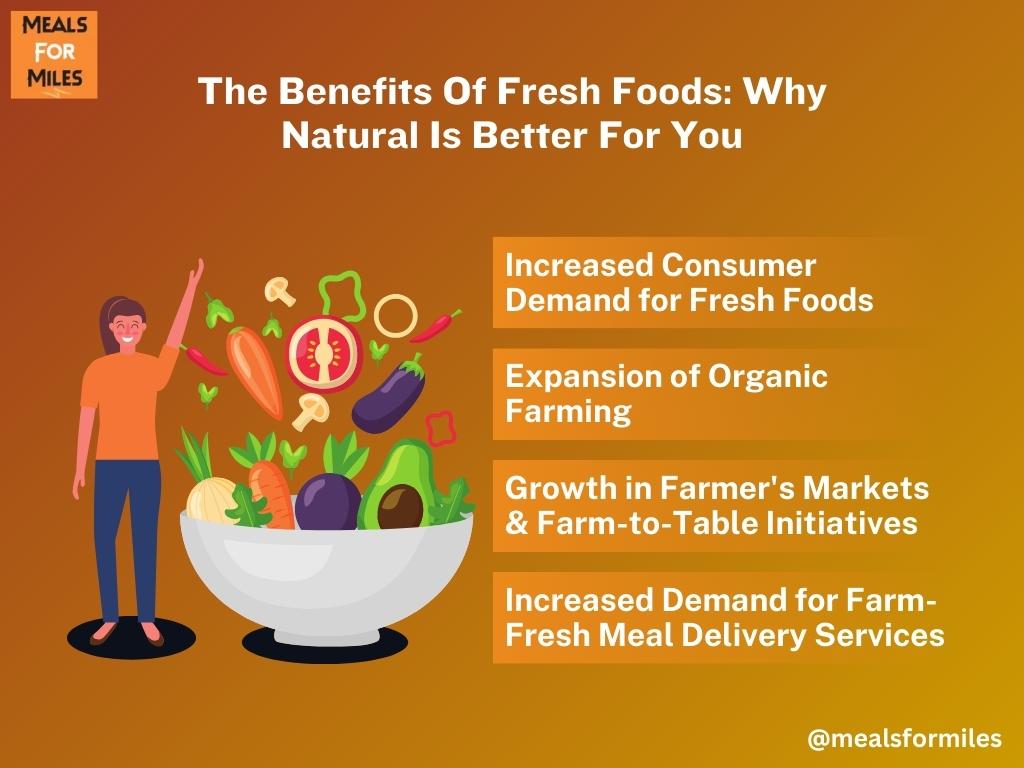 MEALS FOR MILES

The Benefits Of Fresh Foods: Why Natural Is Better For You

Increased Consumer Demand for Fresh Foods

Expansion of Organic Farming

Growth in Farmer's Markets & Farm-to-Table Initiatives

Increased Demand for Farm-Fresh Meal Delivery Services

@mealsformiles